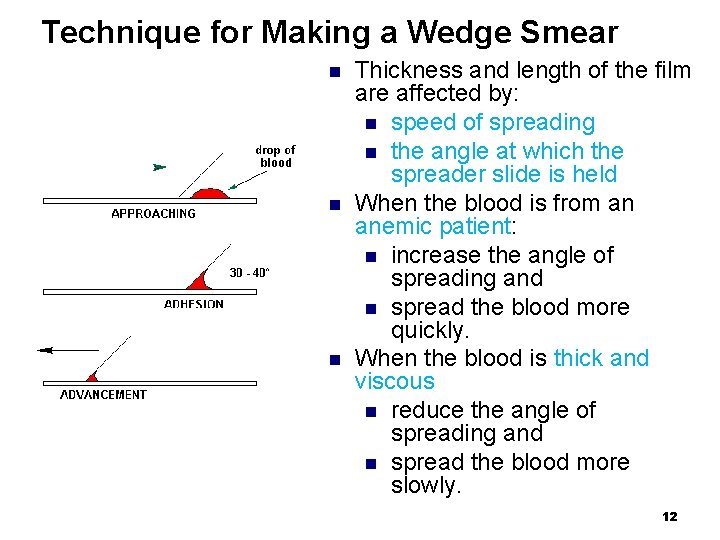 Technique for Making a Wedge Smear

drop of blood

APPROACHING

30 - 40°

ADHESION

ADVANCEMENT

- Thickness and length of the film are affected by:
  - speed of spreading
  - the angle at which the spreader slide is held
- When the blood is from an anemic patient:
  - increase the angle of spreading and
  - spread the blood more quickly.
- When the blood is thick and viscous
  - reduce the angle of spreading and
  - spread the blood more slowly.

12